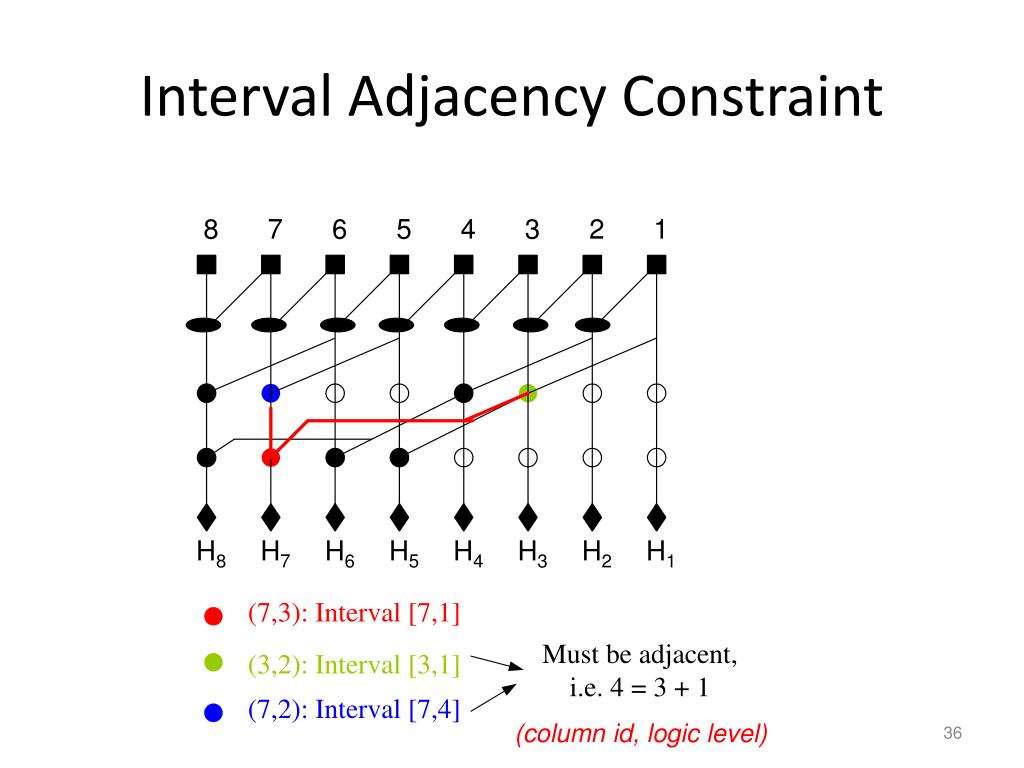 Interval Adjacency Constraint

8 7 6 5 4 3 2 1

$H_8$ $H_7$ $H_6$ $H_5$ $H_4$ $H_3$ $H_2$ $H_1$

(7,3): Interval [7,1]

(3,2): Interval [3,1]

(7,2): Interval [7,4]

Must be adjacent, i.e. 4 = 3 + 1

(column id, logic level)

36